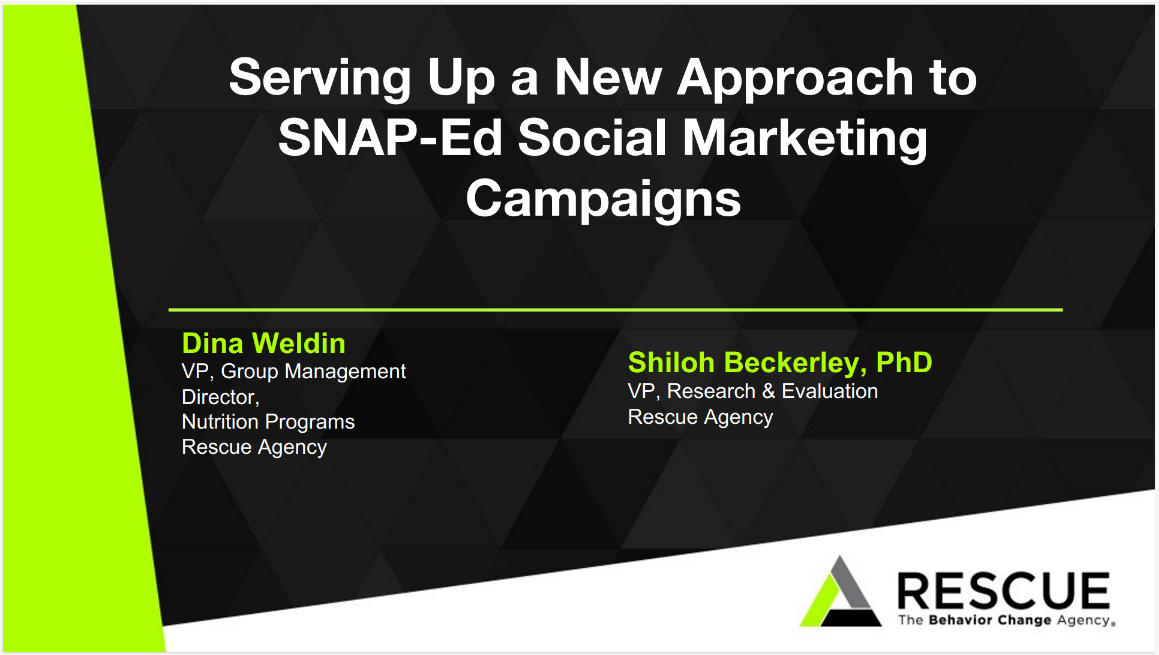 Serving Up a New Approach to SNAP-Ed Social Marketing Campaigns

Dina Weldin
VP, Group Management Director,
Nutrition Programs
Rescue Agency

Shiloh Beckerley, PhD
VP, Research & Evaluation
Rescue Agency

RESCUE
The Behavior Change Agency.